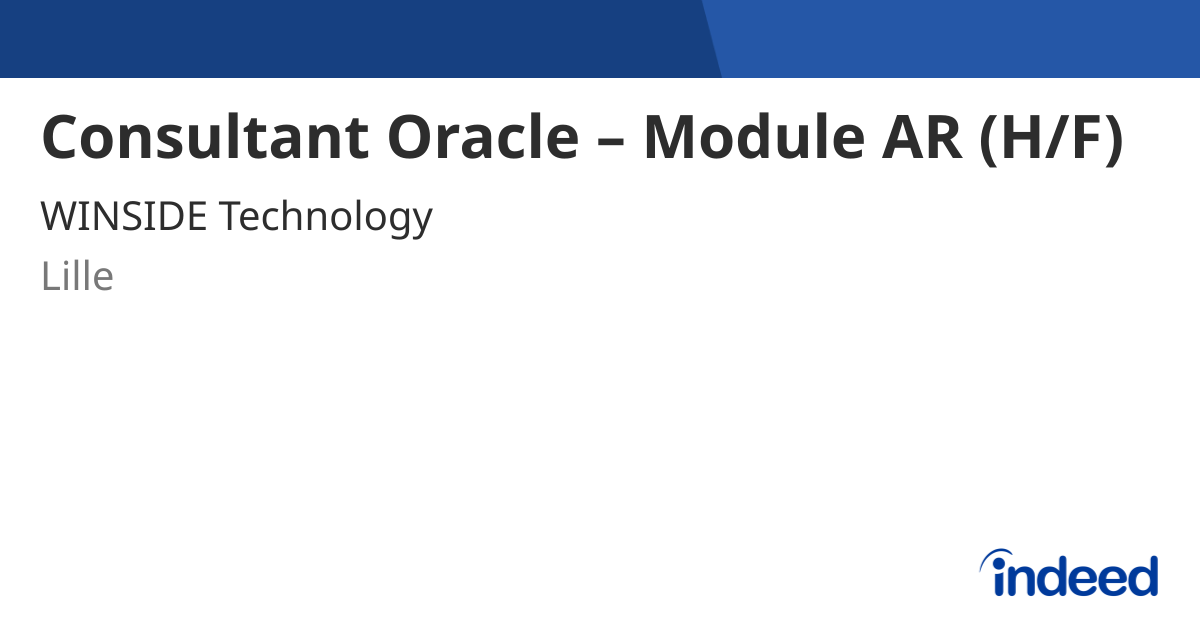 Consultant Oracle – Module AR (H/F)

WINSIDE Technology

Lille

indeed